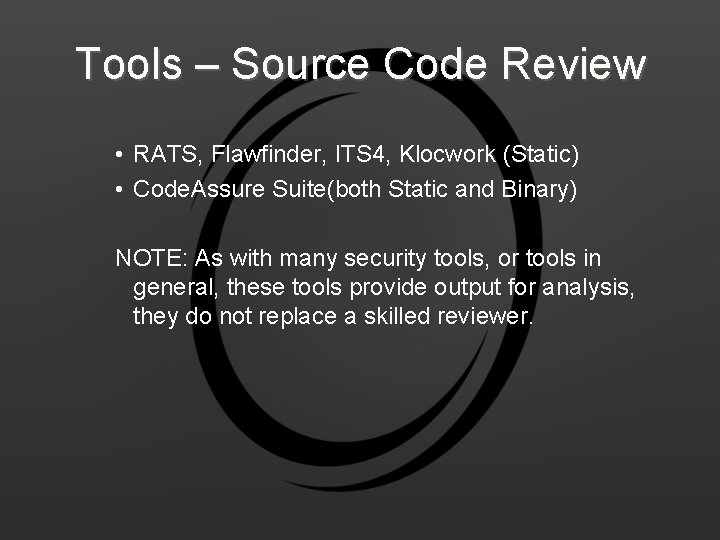 Tools – Source Code Review

• RATS, Flawfinder, ITS4, Klocwork (Static)
• CodeAssure Suite(both Static and Binary)

NOTE: As with many security tools, or tools in general, these tools provide output for analysis, they do not replace a skilled reviewer.